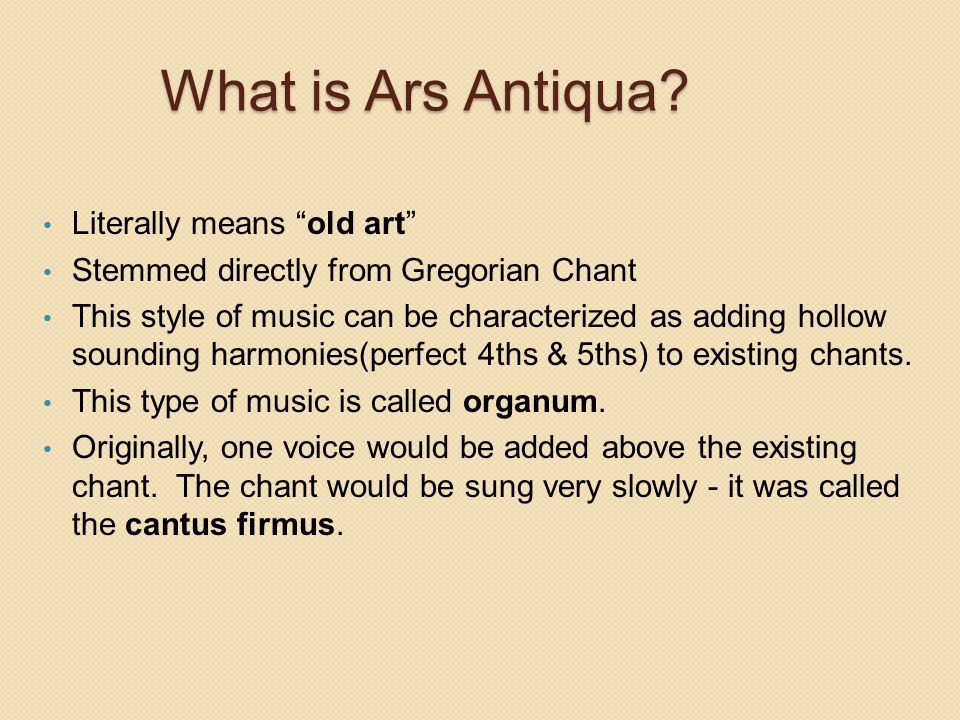 What is Ars Antiqua?

• Literally means “old art”
• Stemmed directly from Gregorian Chant
• This style of music can be characterized as adding hollow sounding harmonies(perfect 4ths & 5ths) to existing chants.
• This type of music is called organum.
• Originally, one voice would be added above the existing chant. The chant would be sung very slowly - it was called the cantus firmus.